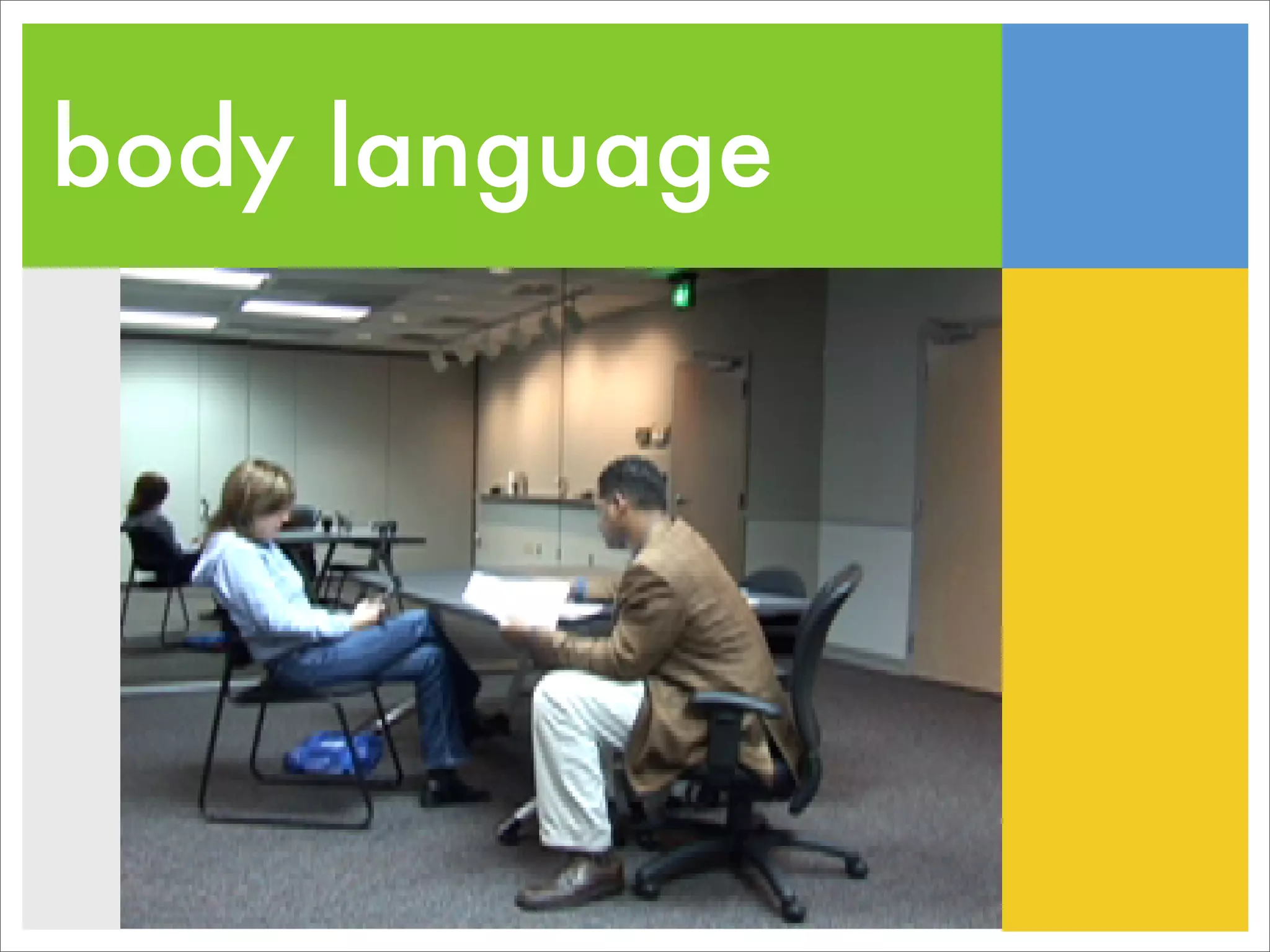 body language